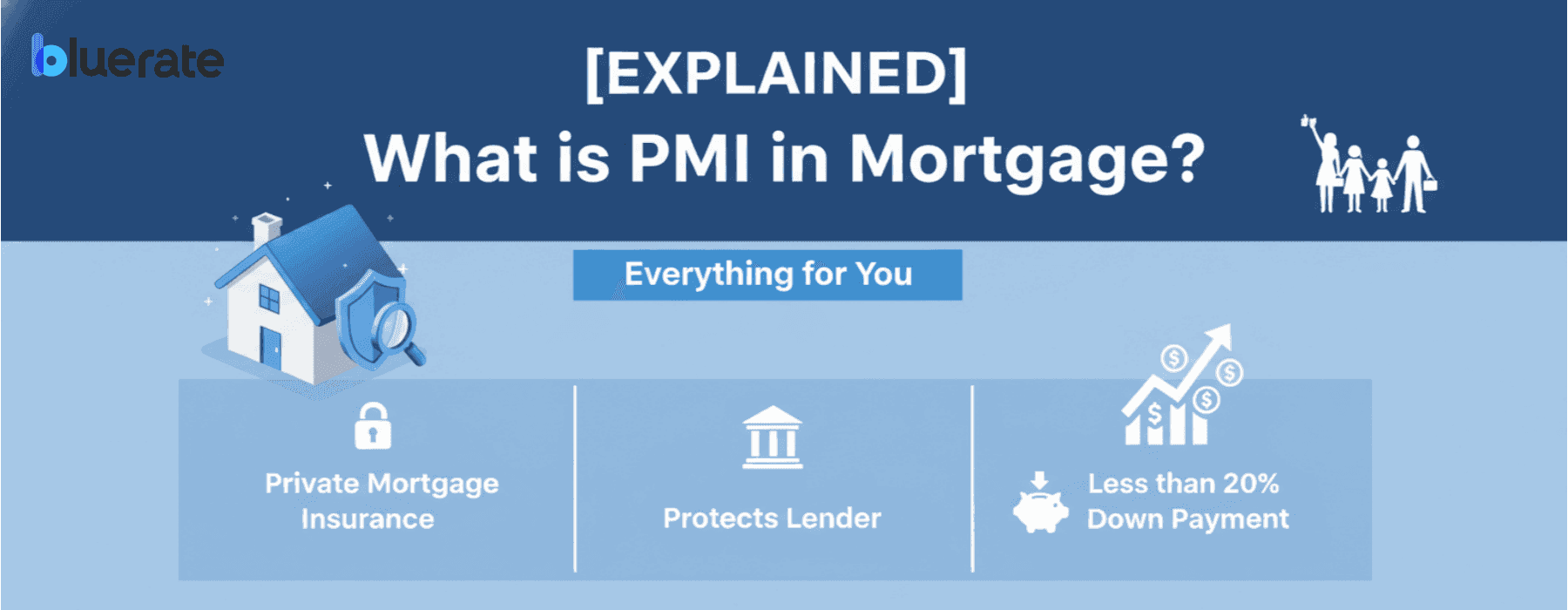 bluerate

[EXPLAINED]

What is PMI in Mortgage?

Everything for You

Private Mortgage Insurance

Protects Lender

Less than 20% Down Payment